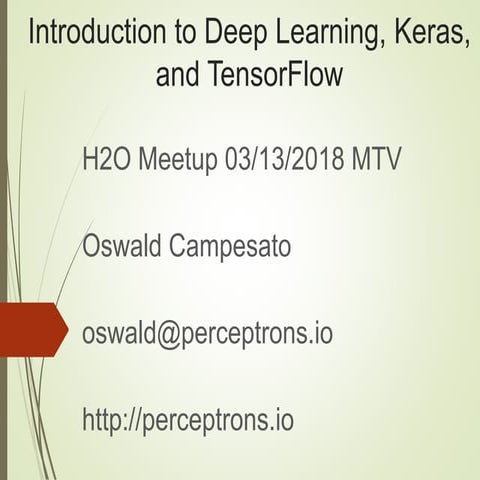 Introduction to Deep Learning, Keras, and TensorFlow

H2O Meetup 03/13/2018 MTV

Oswald Campesato

oswald@perceptrons.io

http://perceptrons.io